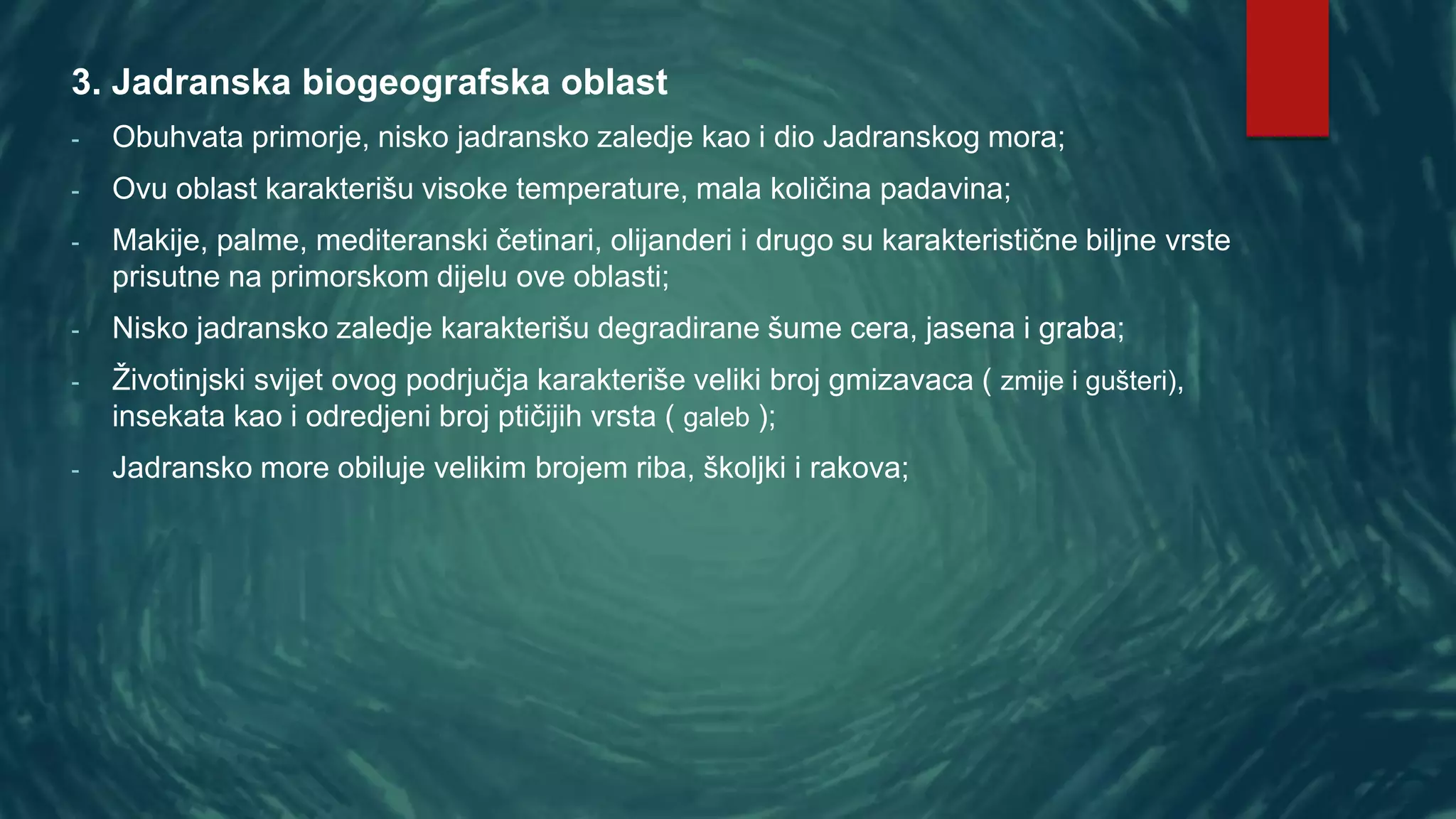 3. Jadranska biogeografska oblast

- Obuhvata primorje, nisko jadransko zaledje kao i dio Jadranskog mora;
- Ovu oblast karakterišu visoke temperature, mala količina padavina;
- Makije, palme, mediteranski četinari, olijanderi i drugo su karakteristične biljne vrste prisutne na primorskom dijelu ove oblasti;
- Nisko jadransko zaledje karakterišu degradirane šume cera, jasena i graba;
- Životinjski svijet ovog područja karakteriše veliki broj gmizavaca ( zmije i gušteri), insekata kao i odredjeni broj ptičijih vrsta ( galeb );
- Jadransko more obiluje velikim brojem riba, školjki i rakova;